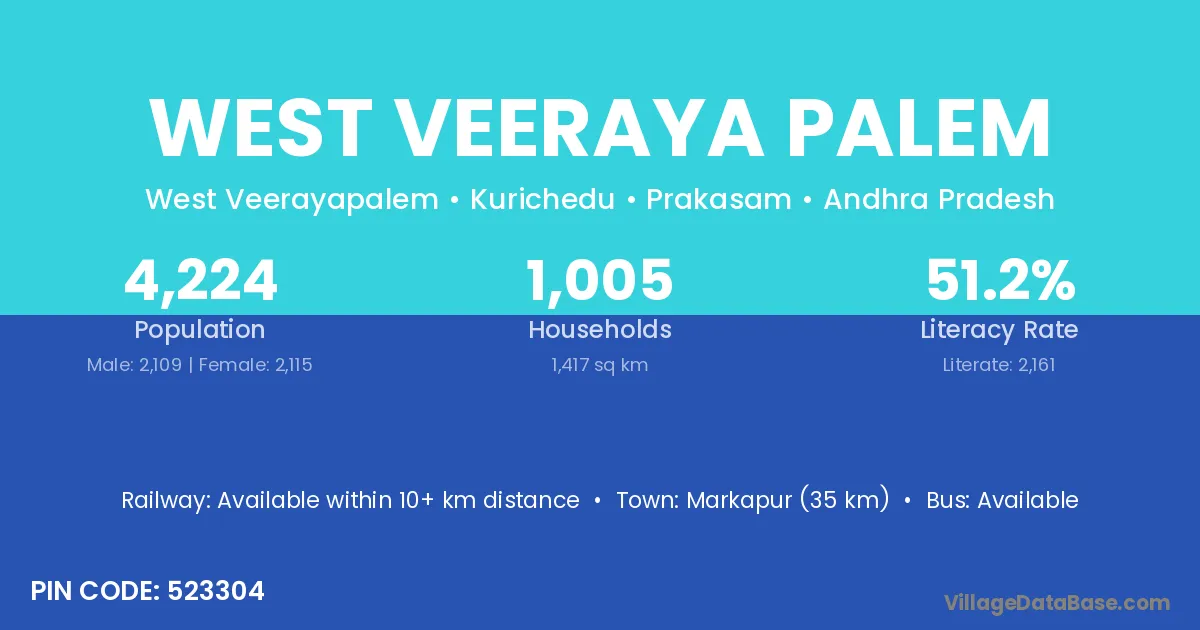 WEST VEERAYA PALEM

West Veerayapalem • Kurichedu • Prakasam • Andhra Pradesh

4,224
Population
Male: 2,109 | Female: 2,115

1,005
Households
1,417 sq km

51.2%
Literacy Rate
Literate: 2,161

Railway: Available within 10+ km distance • Town: Markapur (35 km) • Bus: Available

PIN CODE: 523304

VillageDataBase.com